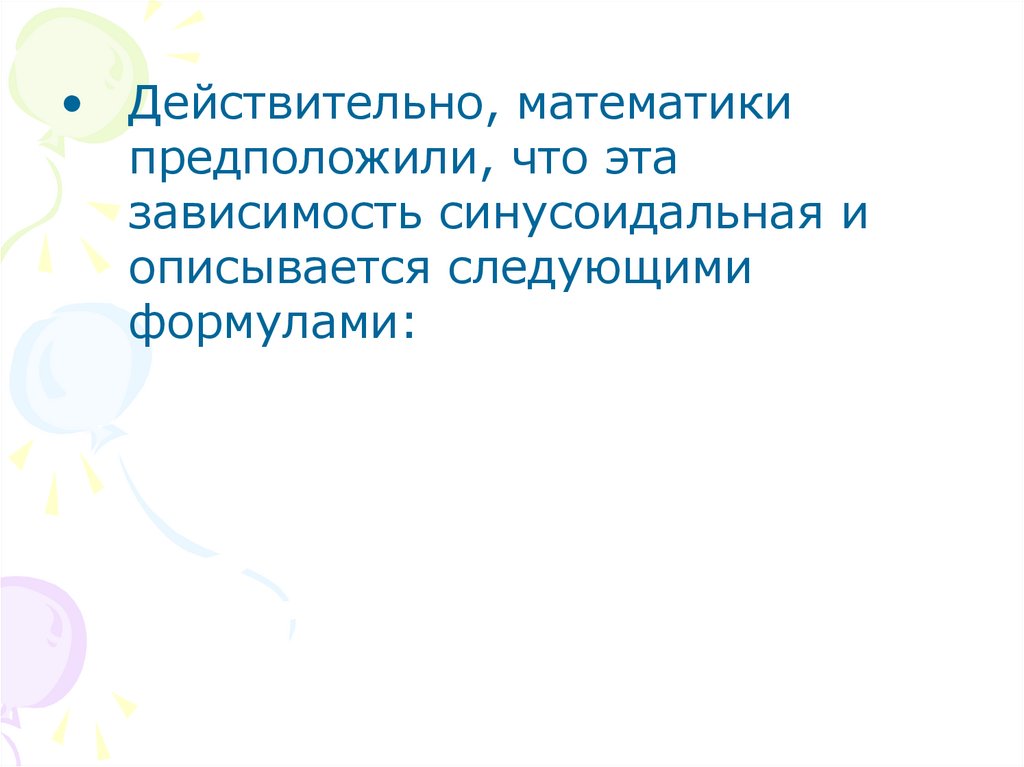 • Действительно, математики предположили, что эта зависимость синусоидальная и описывается следующими формулами: